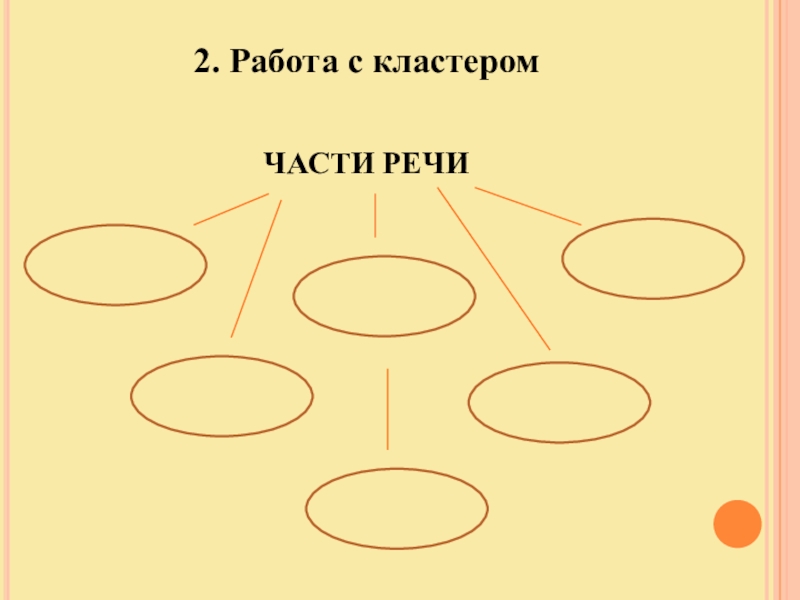 2. Работа с кластером

ЧАСТИ РЕЧИ